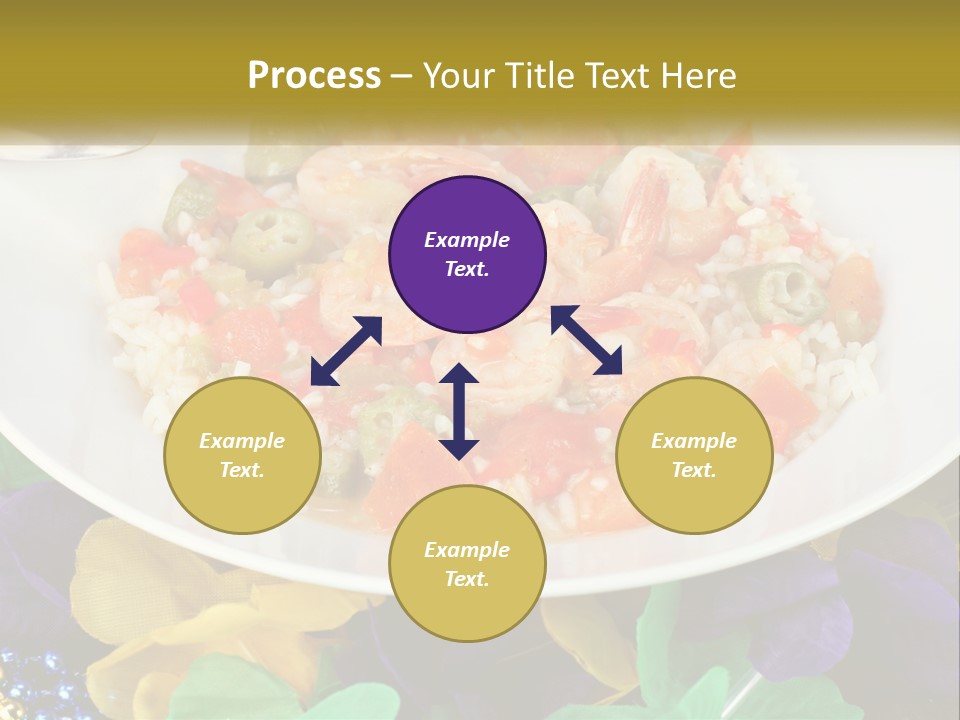 Process – Your Title Text Here

Example Text.

Example Text.

Example Text.

Example Text.